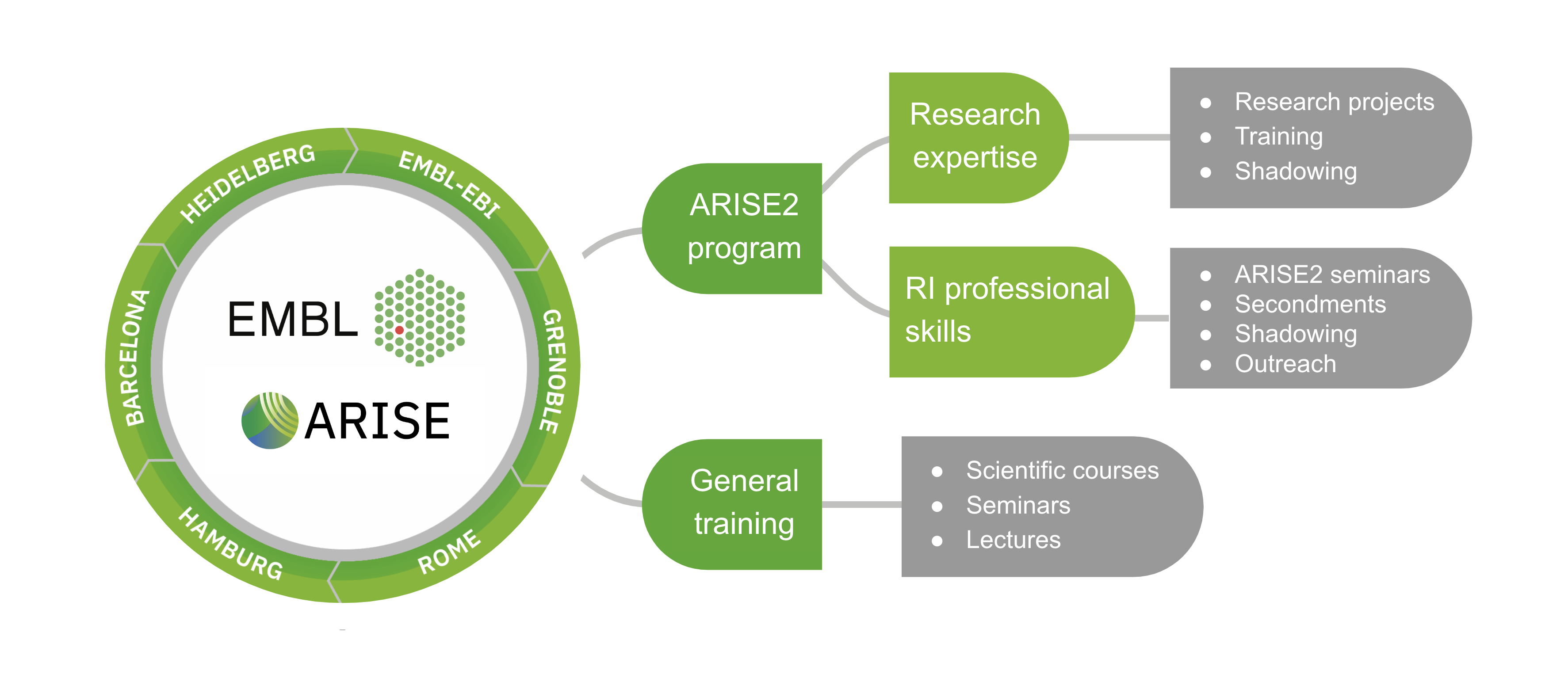 HEIDELBERG
EMBL-EBI
GRENOBLE
ROME
HAMBURG
BARCELONA

EMBL

ARISE

ARISE2 program

Research expertise

- Research projects
- Training
- Shadowing

RI professional skills

- ARISE2 seminars
- Secondments
- Shadowing
- Outreach

General training

- Scientific courses
- Seminars
- Lectures